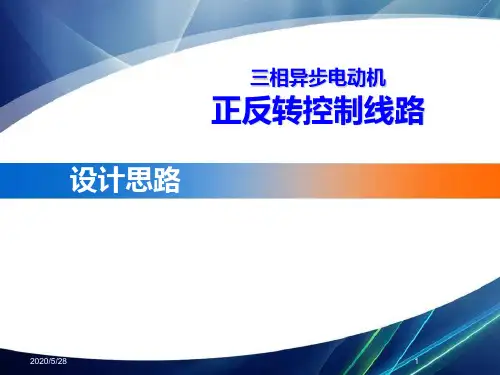 三相异步电动机
正反转控制线路

设计思路

2020/5/28

1